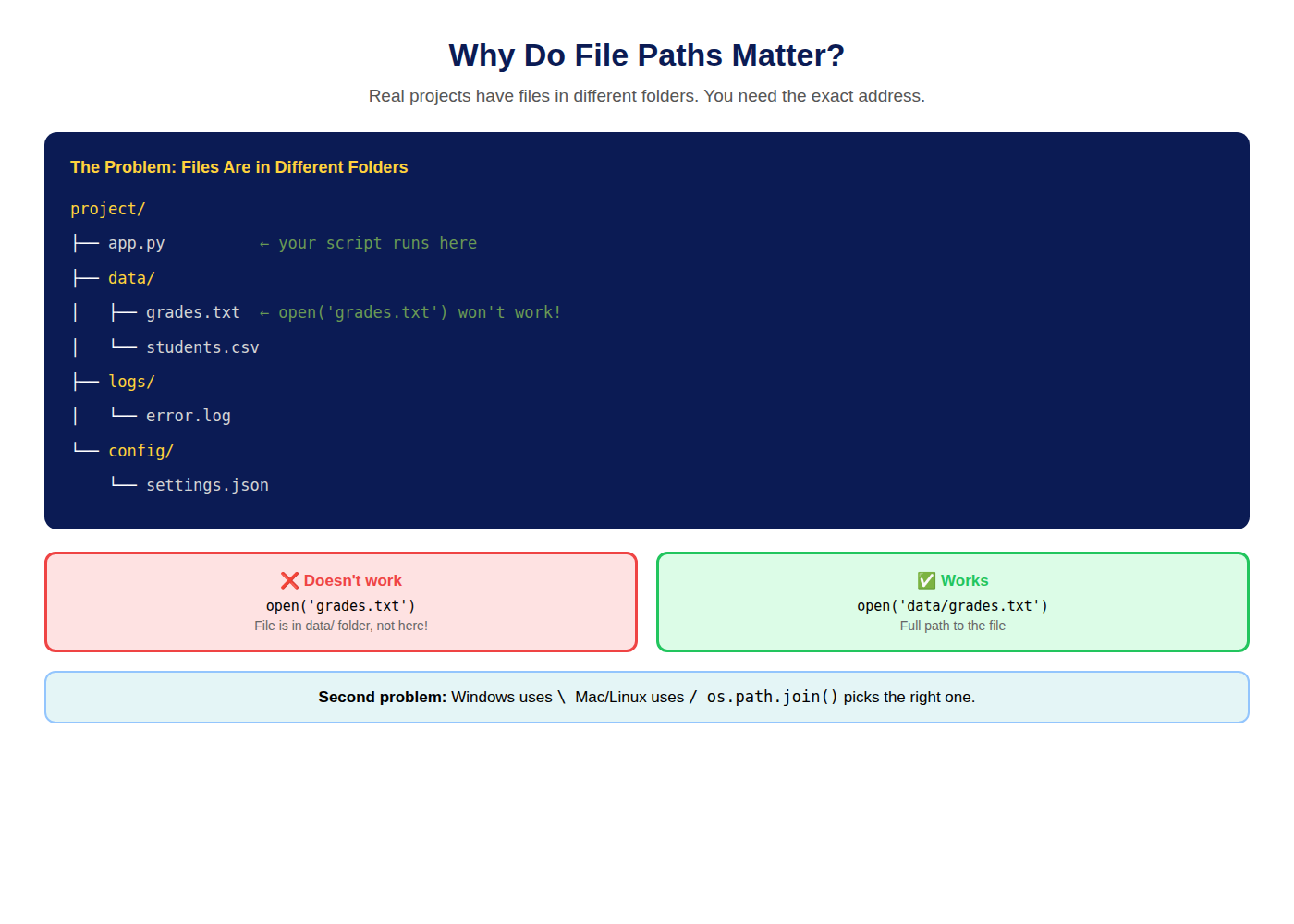 Why Do File Paths Matter?

Real projects have files in different folders. You need the exact address.

The Problem: Files Are in Different Folders

project/
├── app.py ← your script runs here
├── data/
│ ├── grades.txt ← open('grades.txt') won't work!
│ └── students.csv
├── logs/
│ └── error.log
└── config/
└── settings.json

❌ Doesn't work
open('grades.txt')
File is in data/ folder, not here!

✅ Works
open('data/grades.txt')
Full path to the file

Second problem: Windows uses \ Mac/Linux uses / os.path.join() picks the right one.